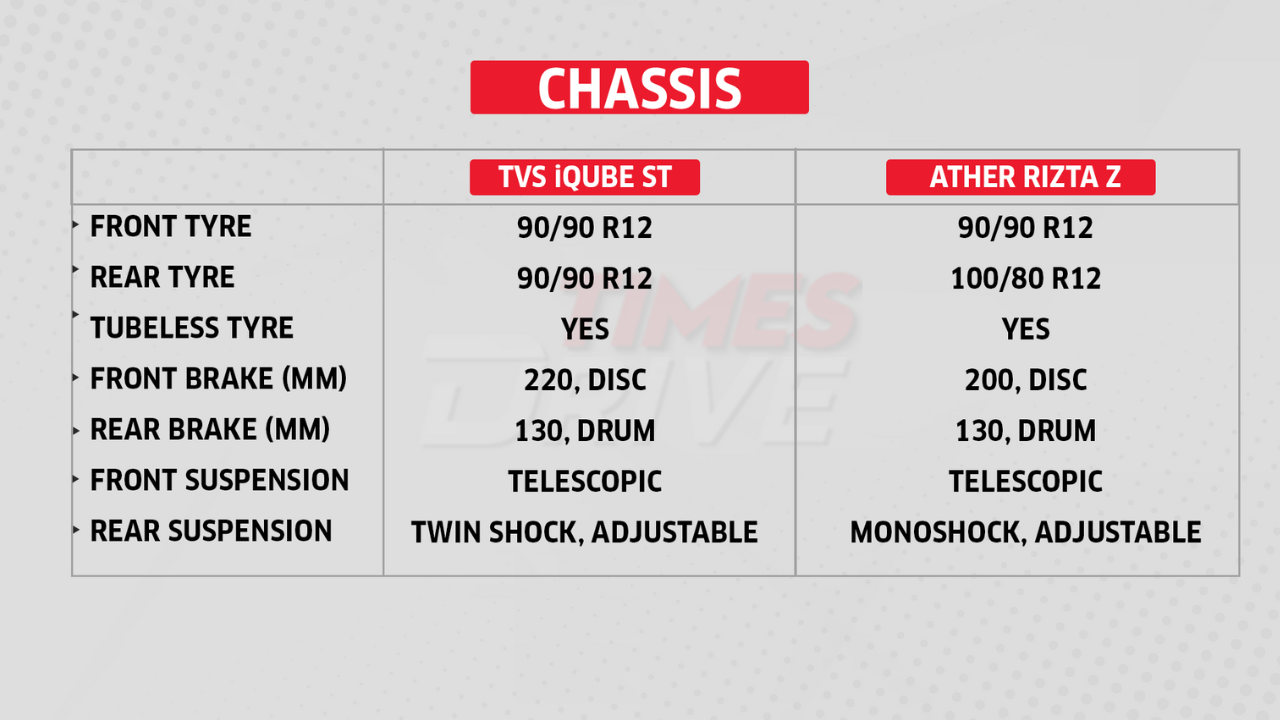 CHASSIS

| | TVS iQUBE ST | ATHER RIZTA Z |
|---|---|---|
| FRONT TYRE | 90/90 R12 | 90/90 R12 |
| REAR TYRE | 90/90 R12 | 100/80 R12 |
| TUBELESS TYRE | YES | YES |
| FRONT BRAKE (MM) | 220, DISC | 200, DISC |
| REAR BRAKE (MM) | 130, DRUM | 130, DRUM |
| FRONT SUSPENSION | TELESCOPIC | TELESCOPIC |
| REAR SUSPENSION | TWIN SHOCK, ADJUSTABLE | MONOSHOCK, ADJUSTABLE |

TIMES DRIVE